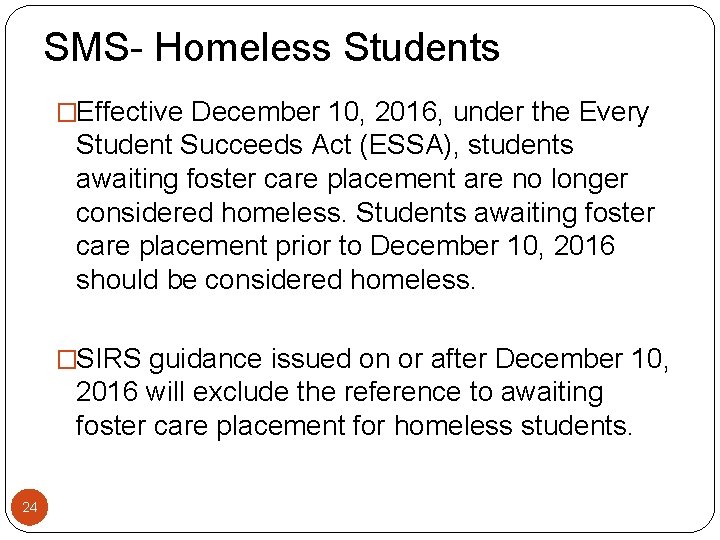 SMS- Homeless Students

□Effective December 10, 2016, under the Every Student Succeeds Act (ESSA), students awaiting foster care placement are no longer considered homeless. Students awaiting foster care placement prior to December 10, 2016 should be considered homeless.

□SIRS guidance issued on or after December 10, 2016 will exclude the reference to awaiting foster care placement for homeless students.

24